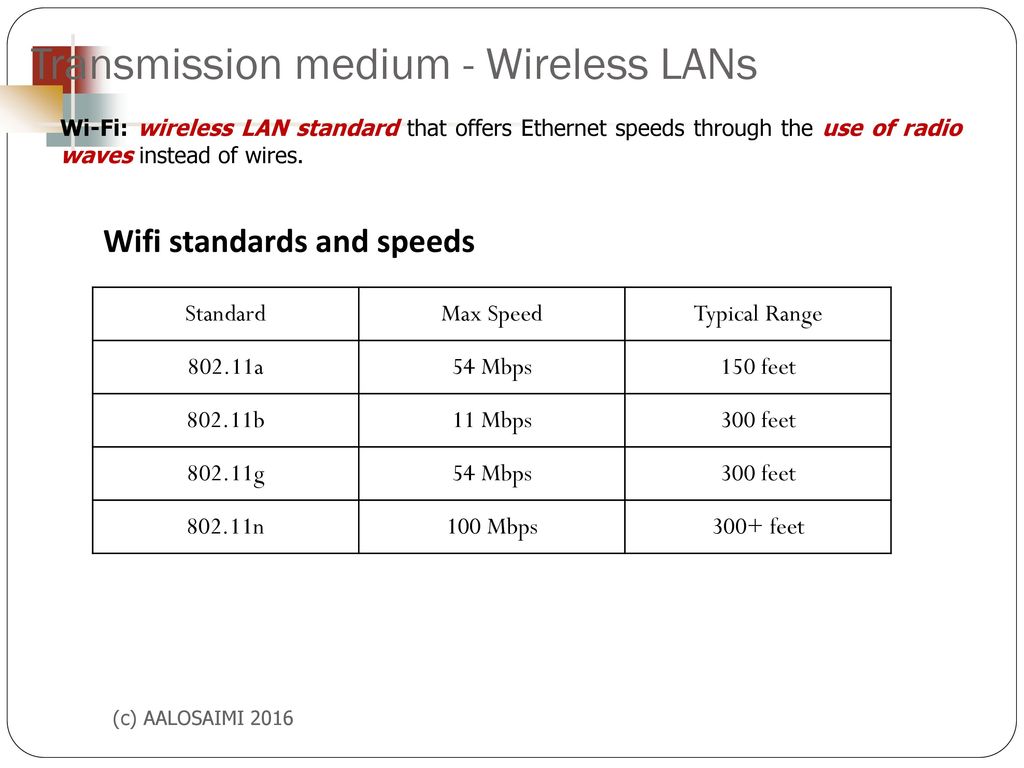 Transmission medium - Wireless LANs

Wi-Fi: wireless LAN standard that offers Ethernet speeds through the use of radio waves instead of wires.

Wifi standards and speeds

| Standard | Max Speed | Typical Range |
|---|---|---|
| 802.11a | 54 Mbps | 150 feet |
| 802.11b | 11 Mbps | 300 feet |
| 802.11g | 54 Mbps | 300 feet |
| 802.11n | 100 Mbps | 300+ feet |

(c) AALOSAIMI 2016